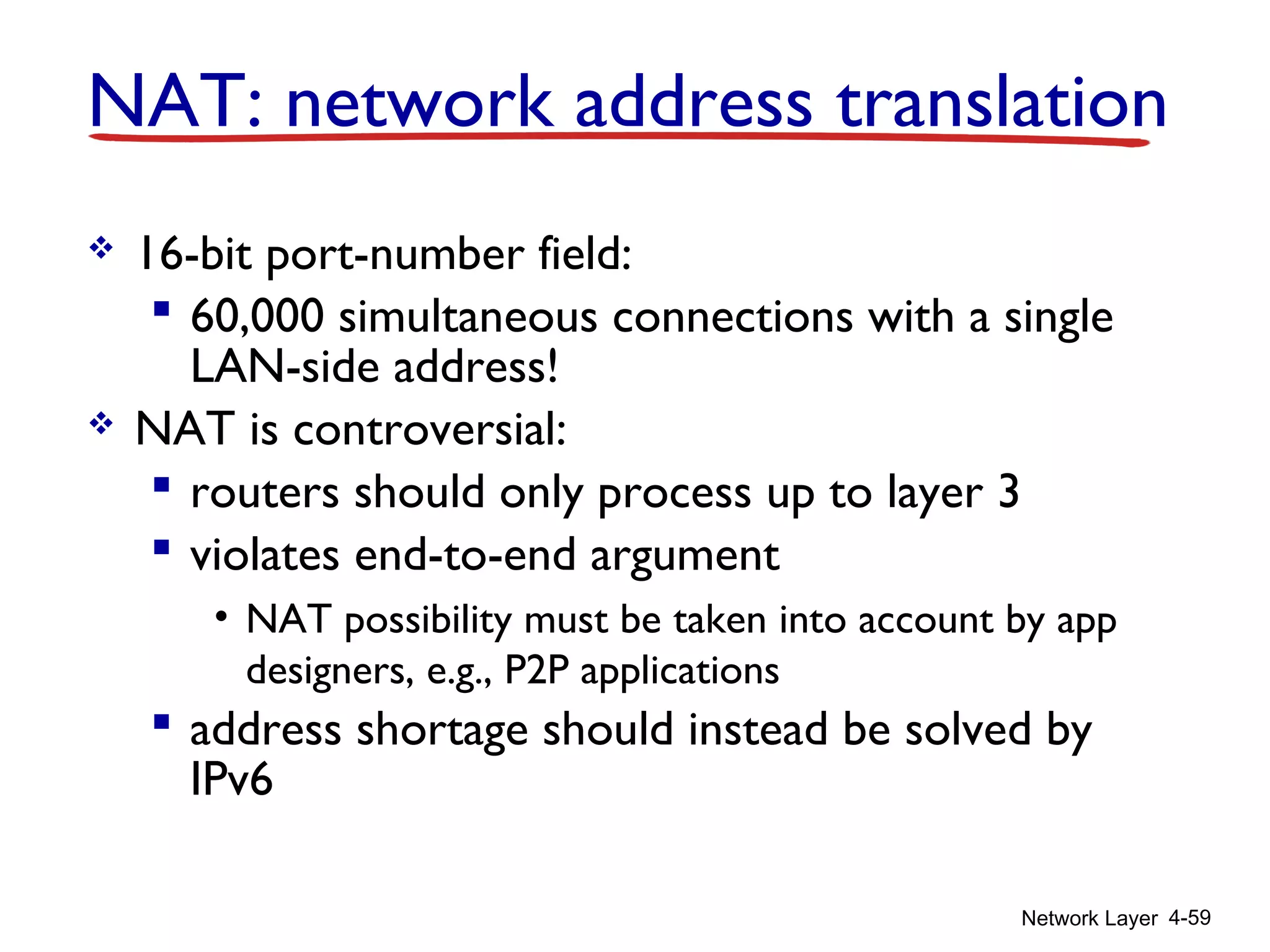 NAT: network address translation

❖ 16-bit port-number field:
  ▪ 60,000 simultaneous connections with a single LAN-side address!
❖ NAT is controversial:
  ▪ routers should only process up to layer 3
  ▪ violates end-to-end argument
    • NAT possibility must be taken into account by app designers, e.g., P2P applications
  ▪ address shortage should instead be solved by IPv6

Network Layer 4-59